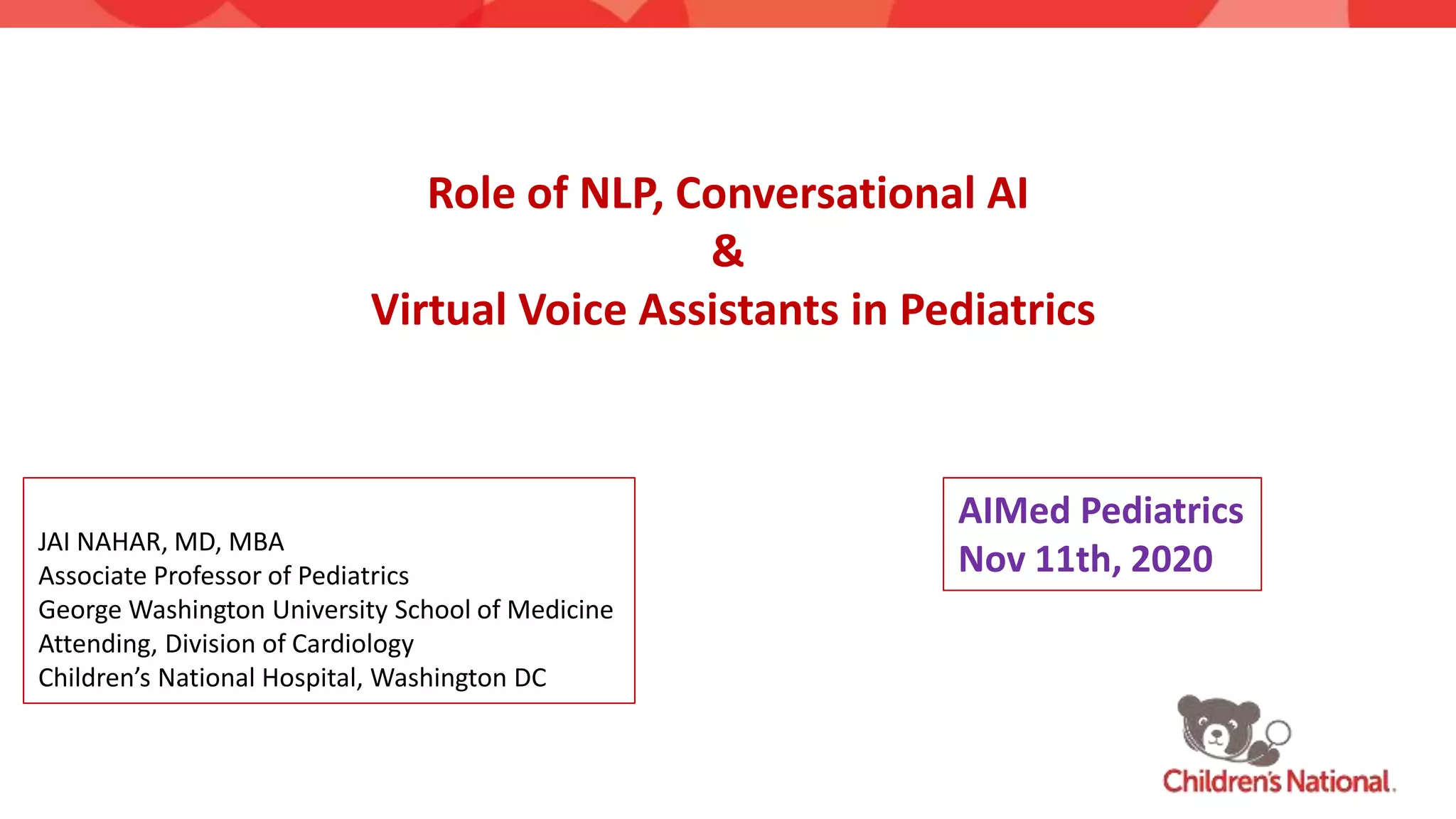 Role of NLP, Conversational AI
&
Virtual Voice Assistants in Pediatrics

JAI NAHAR, MD, MBA
Associate Professor of Pediatrics
George Washington University School of Medicine
Attending, Division of Cardiology
Children's National Hospital, Washington DC

AIMed Pediatrics
Nov 11th, 2020

Children's National.